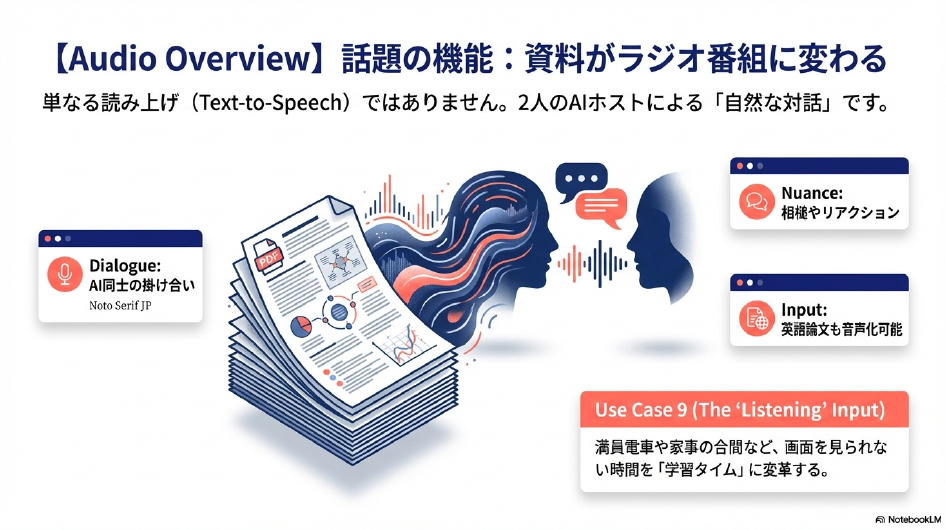 【Audio Overview】話題の機能：資料がラジオ番組に変わる

単なる読み上げ（Text-to-Speech）ではありません。2人のAIホストによる「自然な対話」です。

Dialogue:
AI同士の掛け合い
Noto Serif JP

PDF

Nuance:
相槌やリアクション

Input:
英語論文も音声化可能

Use Case 9 (The 'Listening' Input)

満員電車や家事の合間など、画面を見られない時間を「学習タイム」に変革する。

NotebookLM